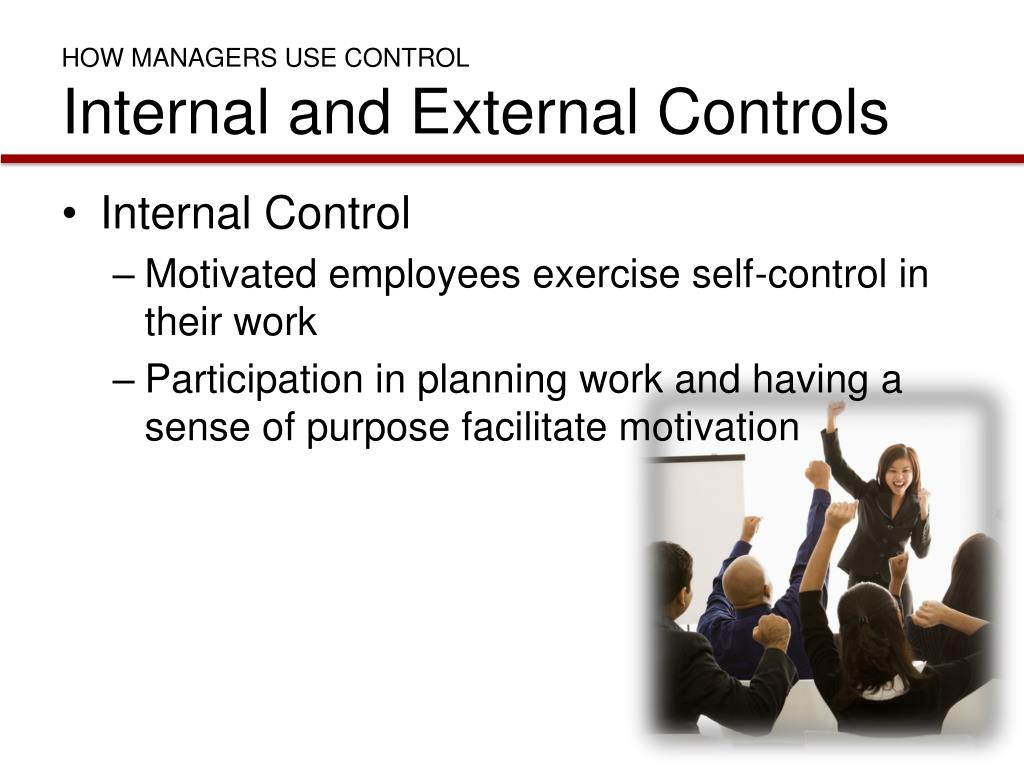 HOW MANAGERS USE CONTROL
Internal and External Controls

• Internal Control
– Motivated employees exercise self-control in their work
– Participation in planning work and having a sense of purpose facilitate motivation